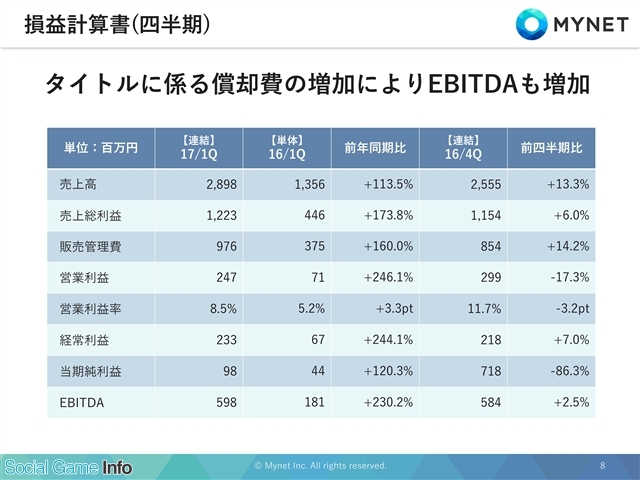 損益計算書(四半期)

MYNET

タイトルに係る償却費の増加によりEBITDAも増加

| 単位：百万円 | 【連結】 17/1Q | 【単体】 16/1Q | 前年同期比 | 【連結】 16/4Q | 前四半期比 |
|---|---|---|---|---|---|
| 売上高 | 2,898 | 1,356 | +113.5% | 2,555 | +13.3% |
| 売上総利益 | 1,223 | 446 | +173.8% | 1,154 | +6.0% |
| 販売管理費 | 976 | 375 | +160.0% | 854 | +14.2% |
| 営業利益 | 247 | 71 | +246.1% | 299 | -17.3% |
| 営業利益率 | 8.5% | 5.2% | +3.3pt | 11.7% | -3.2pt |
| 経常利益 | 233 | 67 | +244.1% | 218 | +7.0% |
| 当期純利益 | 98 | 44 | +120.3% | 718 | -86.3% |
| EBITDA | 598 | 181 | +230.2% | 584 | +2.5% |

Social Game Info

© Mynet Inc. All rights reserved.

8